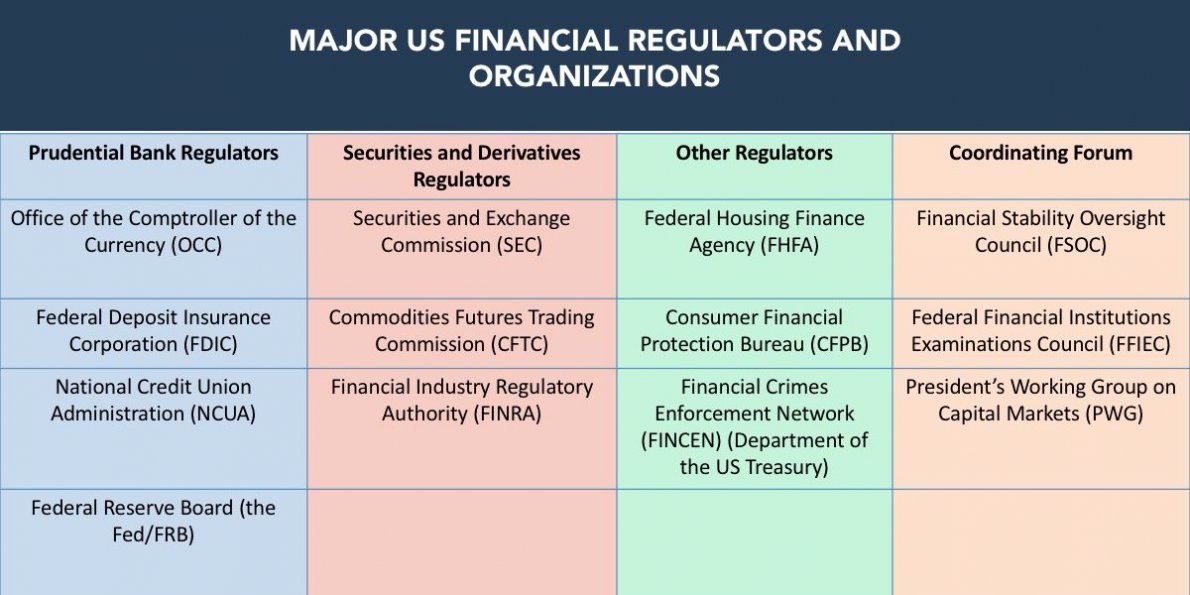 MAJOR US FINANCIAL REGULATORS AND ORGANIZATIONS

| Prudential Bank Regulators | Securities and Derivatives Regulators | Other Regulators | Coordinating Forum |
|---|---|---|---|
| Office of the Comptroller of the Currency (OCC) | Securities and Exchange Commission (SEC) | Federal Housing Finance Agency (FHFA) | Financial Stability Oversight Council (FSOC) |
| Federal Deposit Insurance Corporation (FDIC) | Commodities Futures Trading Commission (CFTC) | Consumer Financial Protection Bureau (CFPB) | Federal Financial Institutions Examinations Council (FFIEC) |
| National Credit Union Administration (NCUA) | Financial Industry Regulatory Authority (FINRA) | Financial Crimes Enforcement Network (FINCEN) (Department of the US Treasury) | President's Working Group on Capital Markets (PWG) |
| Federal Reserve Board (the Fed/FRB) | | | |